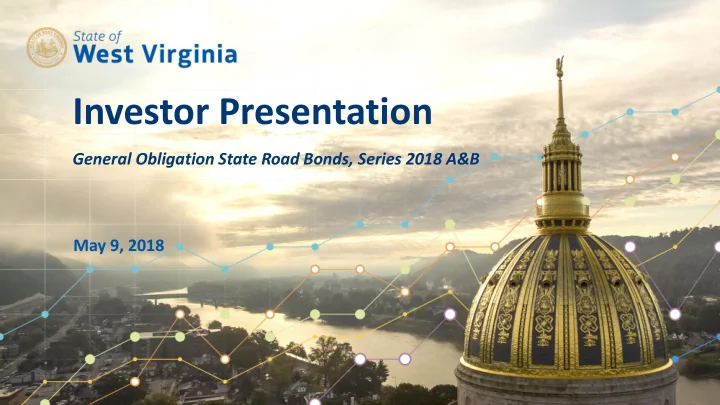 State of
West Virginia

Investor Presentation

General Obligation State Road Bonds, Series 2018 A&B

May 9, 2018